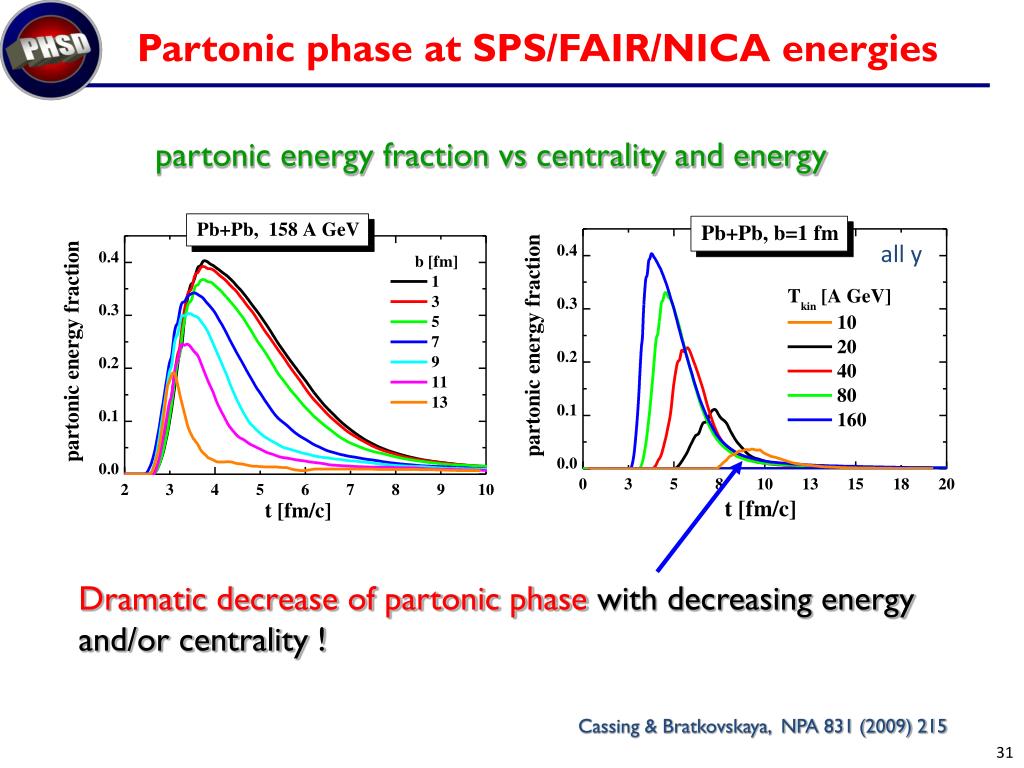 PHSD

Partonic phase at SPS/FAIR/NICA energies

partonic energy fraction vs centrality and energy

Pb+Pb, 158 A GeV

partonic energy fraction

0.4
0.3
0.2
0.1
0.0

b [fm]
1
3
5
7
9
11
13

2 3 4 5 6 7 8 9 10
t [fm/c]

Pb+Pb, b=1 fm

all y

partonic energy fraction

0.4
0.3
0.2
0.1
0.0

$T_{kin}$ [A GeV]
10
20
40
80
160

0 3 5 8 10 13 15 18 20
t [fm/c]

Dramatic decrease of partonic phase with decreasing energy and/or centrality !

Cassing & Bratkovskaya, NPA 831 (2009) 215

31